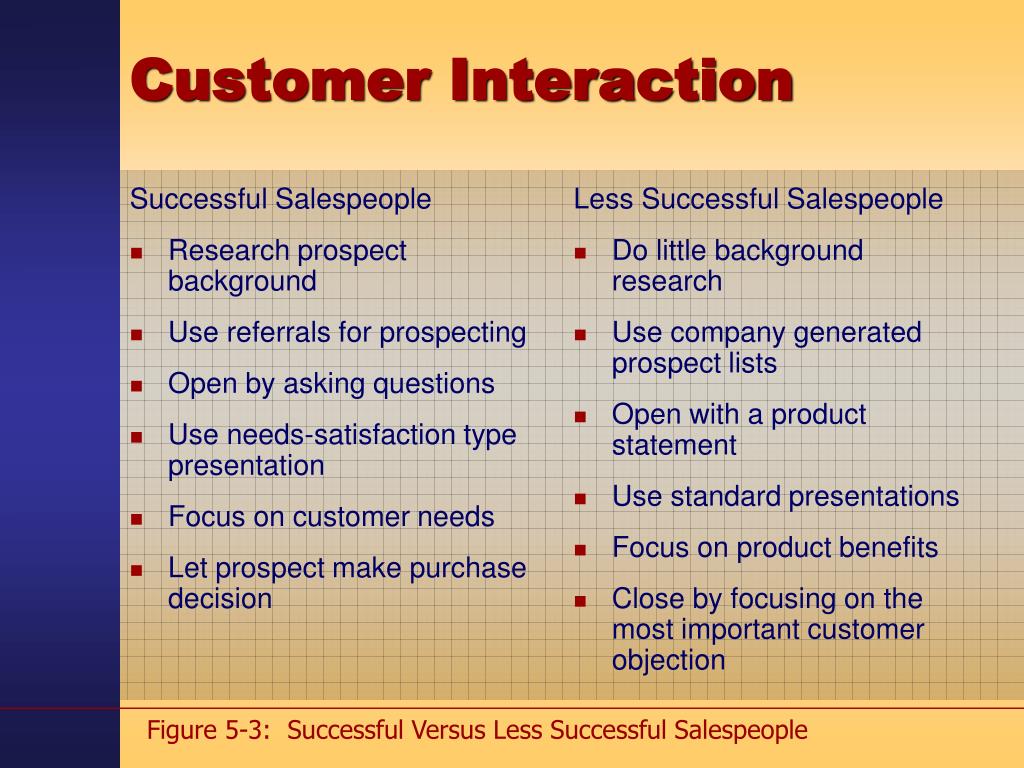 Customer Interaction

Successful Salespeople

- Research prospect background
- Use referrals for prospecting
- Open by asking questions
- Use needs-satisfaction type presentation
- Focus on customer needs
- Let prospect make purchase decision

Less Successful Salespeople

- Do little background research
- Use company generated prospect lists
- Open with a product statement
- Use standard presentations
- Focus on product benefits
- Close by focusing on the most important customer objection

Figure 5-3: Successful Versus Less Successful Salespeople